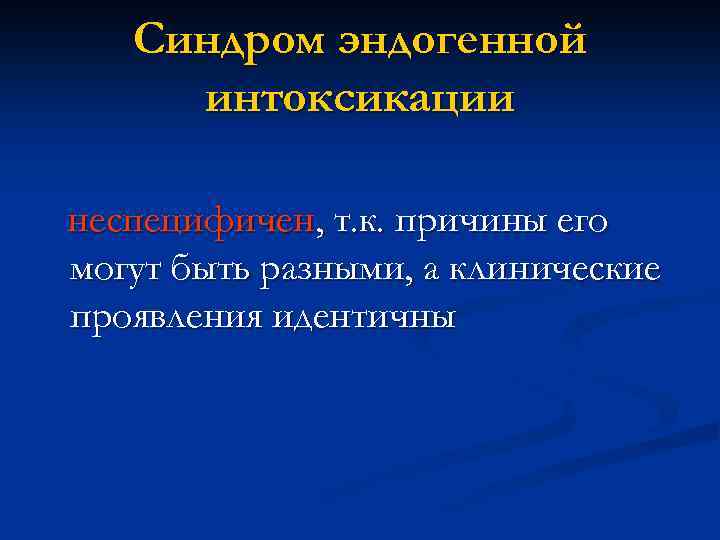 Синдром эндогенной интоксикации

неспецифичен, т.к. причины его могут быть разными, а клинические проявления идентичны